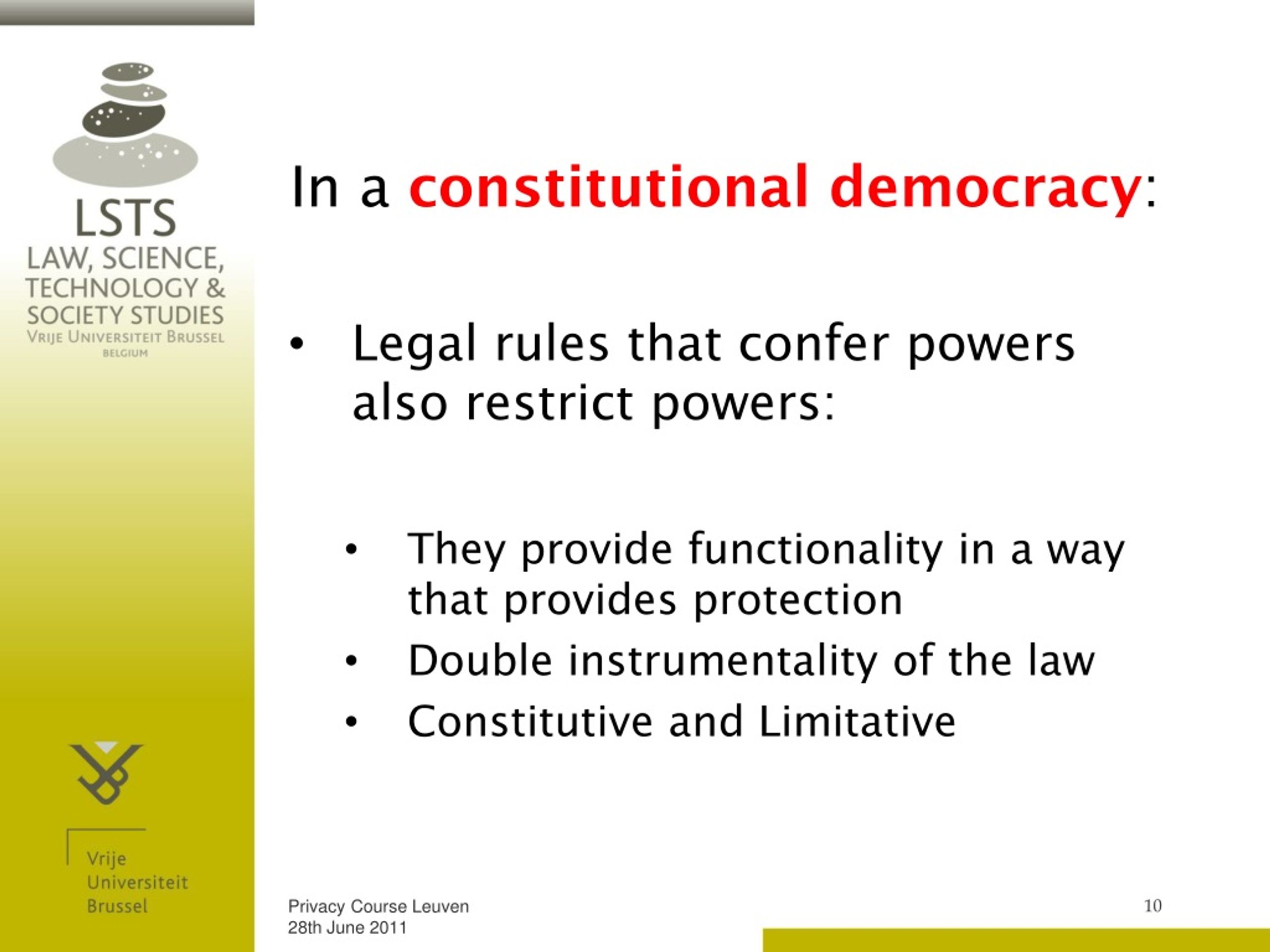 LSTS
LAW, SCIENCE, TECHNOLOGY & SOCIETY STUDIES
VRIJE UNIVERSITEIT BRUSSEL
BELGIUM

In a constitutional democracy:

• Legal rules that confer powers also restrict powers:

• They provide functionality in a way that provides protection
• Double instrumentality of the law
• Constitutive and Limitative

Vrije Universiteit Brussel

Privacy Course Leuven
28th June 2011

10